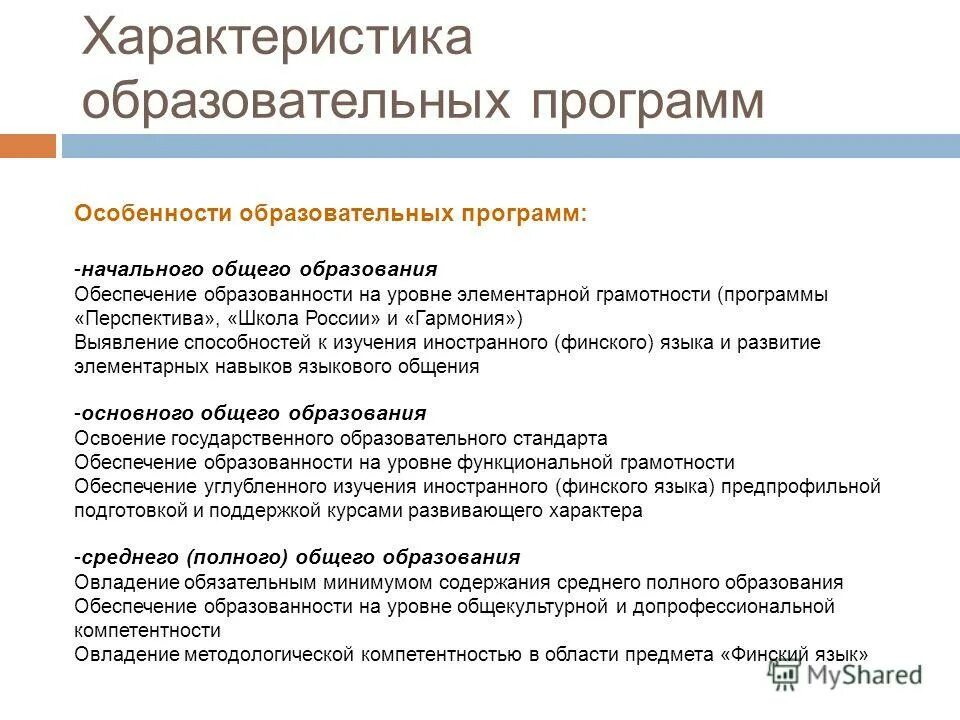 Характеристика образовательных программ

Особенности образовательных программ:

-начального общего образования
Обеспечение образованности на уровне элементарной грамотности (программы «Перспектива», «Школа России» и «Гармония»)
Выявление способностей к изучения иностранного (финского) языка и развитие элементарных навыков языкового общения

-основного общего образования
Освоение государственного образовательного стандарта
Обеспечение образованности на уровне функциональной грамотности
Обеспечение углубленного изучения иностранного (финского языка) предпрофильной подготовкой и поддержкой курсами развивающего характера

-среднего (полного) общего образования
Овладение обязательным минимумом содержания среднего полного образования
Обеспечение образованности на уровне общекультурной и допрофессиональной компетентности
Овладение методологической компетентностью в области предмета «Финский язык»

MyShared